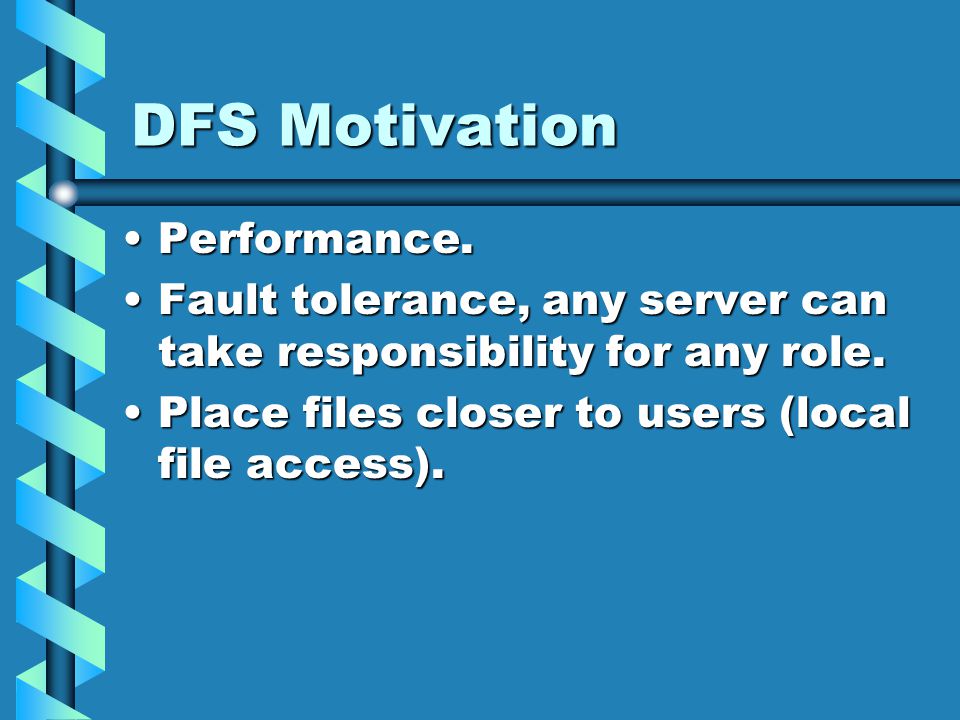 DFS Motivation

• Performance.
• Fault tolerance, any server can take responsibility for any role.
• Place files closer to users (local file access).